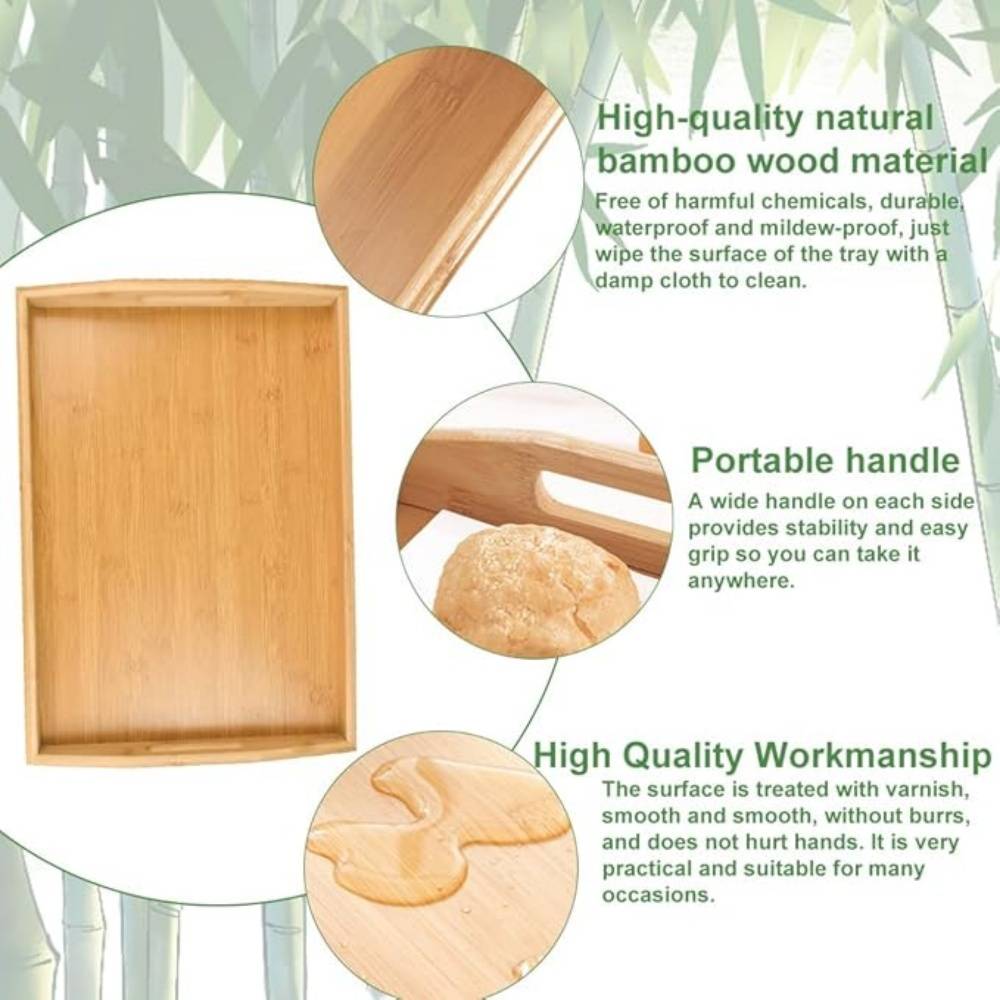 High-quality natural bamboo wood material

Free of harmful chemicals, durable, waterproof and mildew-proof, just wipe the surface of the tray with a damp cloth to clean.

Portable handle

A wide handle on each side provides stability and easy grip so you can take it anywhere.

High Quality Workmanship

The surface is treated with varnish, smooth and smooth, without burrs, and does not hurt hands. It is very practical and suitable for many occasions.